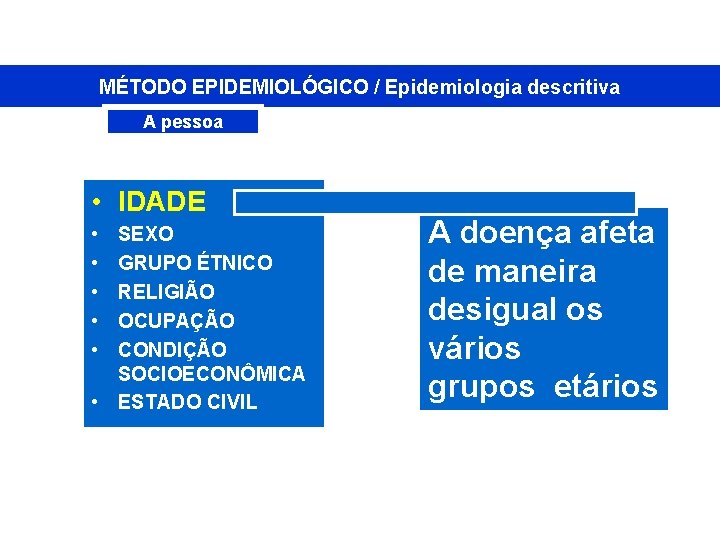 MÉTODO EPIDEMIOLÓGICO / Epidemiologia descritiva

A pessoa

• IDADE
• SEXO
• GRUPO ÉTNICO
• RELIGIÃO
• OCUPAÇÃO
• CONDIÇÃO SOCIOECONÔMICA
• ESTADO CIVIL

A doença afeta de maneira desigual os vários grupos etários